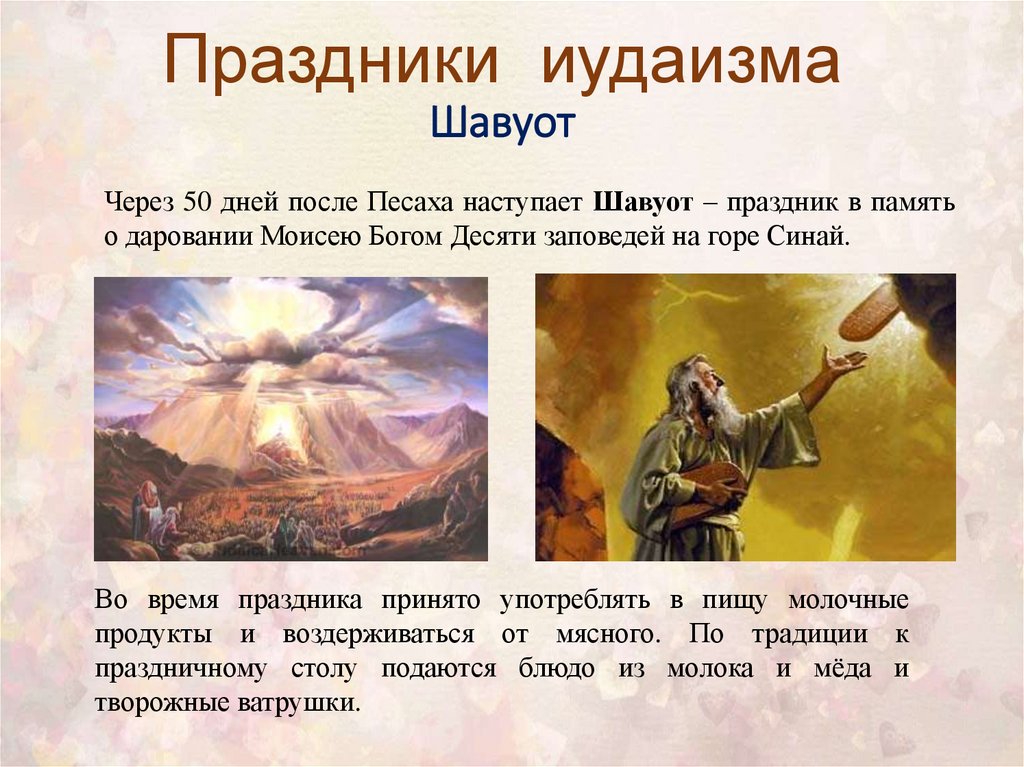 Праздники иудаизма
Шавуот

Через 50 дней после Песаха наступает Шавуот – праздник в память о даровании Моисею Богом Десяти заповедей на горе Синай.

Во время праздника принято употреблять в пищу молочные продукты и воздерживаться от мясного. По традиции к праздничному столу подаются блюдо из молока и мёда и творожные ватрушки.